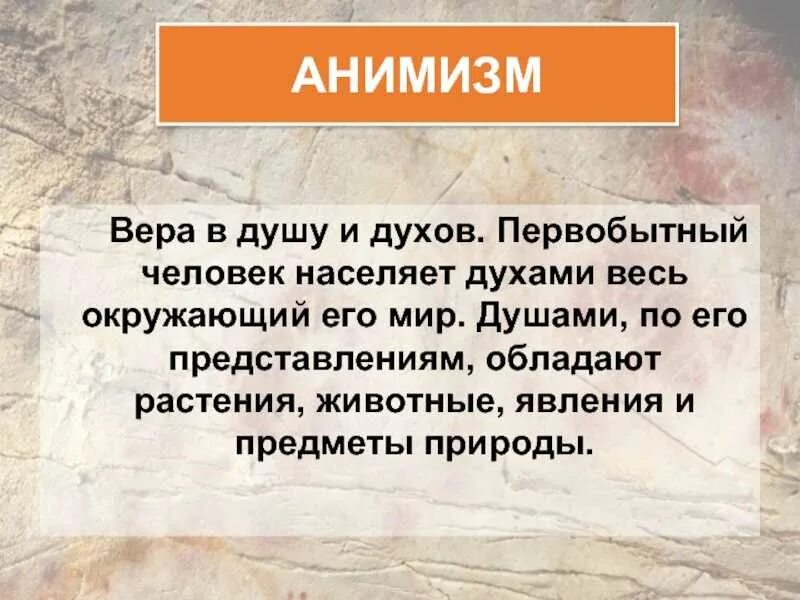 АНИМИЗМ

Вера в душу и духов. Первобытный человек населяет духами весь окружающий его мир. Душами, по его представлениям, обладают растения, животные, явления и предметы природы.